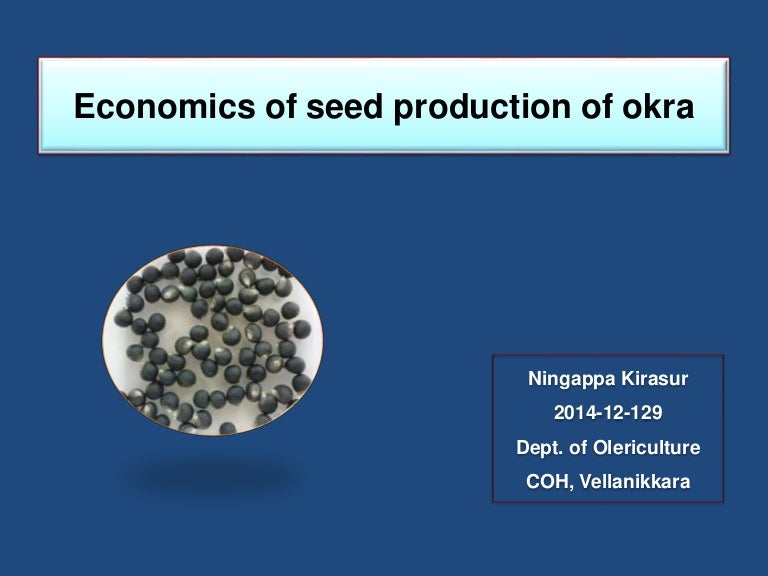 Economics of seed production of okra

Ningappa Kirasur
2014-12-129
Dept. of Olericulture
COH, Vellanikkara